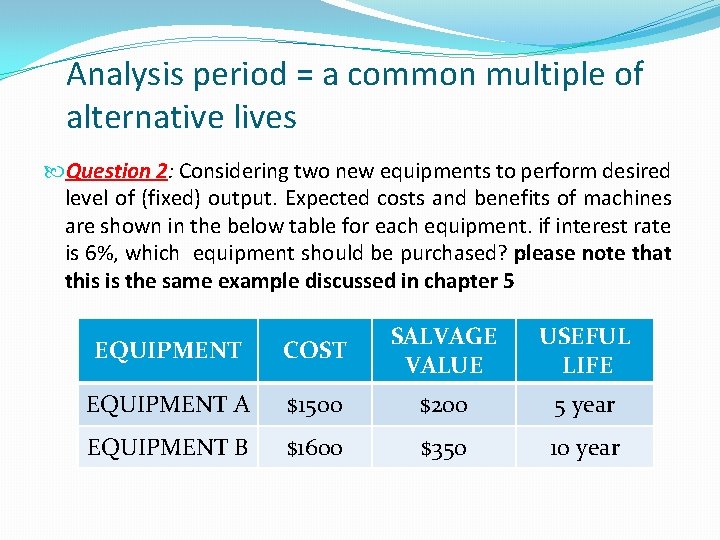 Analysis period = a common multiple of alternative lives

Question 2: Considering two new equipments to perform desired level of (fixed) output. Expected costs and benefits of machines are shown in the below table for each equipment. if interest rate is 6%, which equipment should be purchased? please note that this is the same example discussed in chapter 5

| EQUIPMENT | COST | SALVAGE VALUE | USEFUL LIFE |
|---|---|---|---|
| EQUIPMENT A | \$1500 | \$200 | 5 year |
| EQUIPMENT B | \$1600 | \$350 | 10 year |